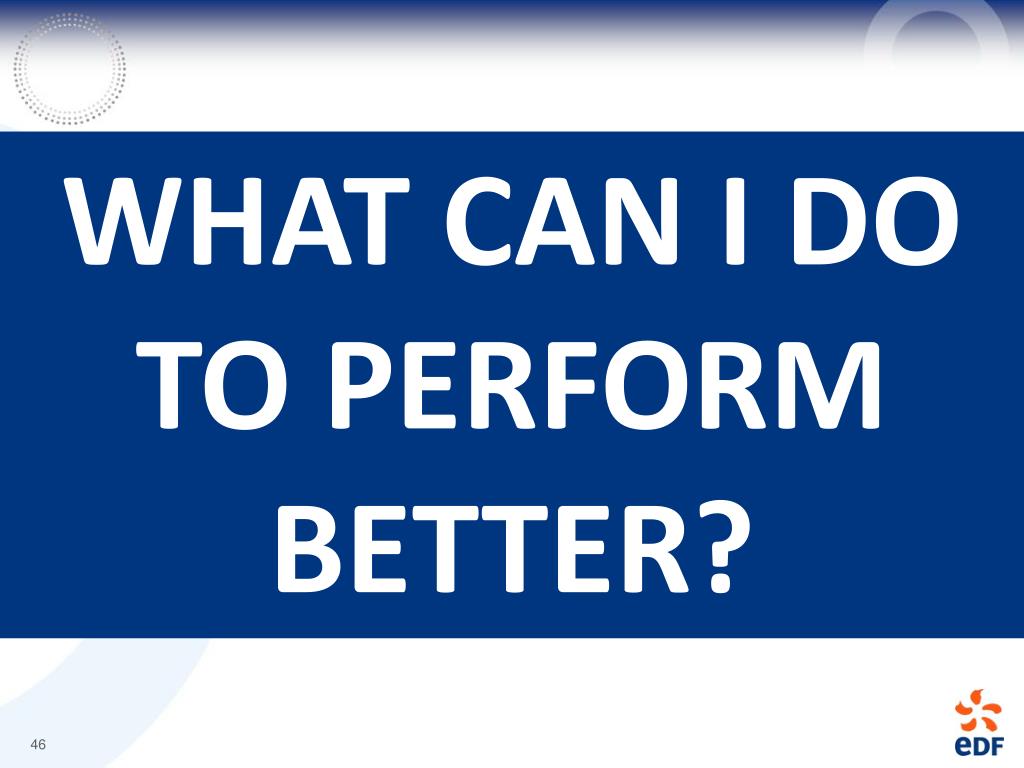 WHAT CAN I DO TO PERFORM BETTER?

46

eDF